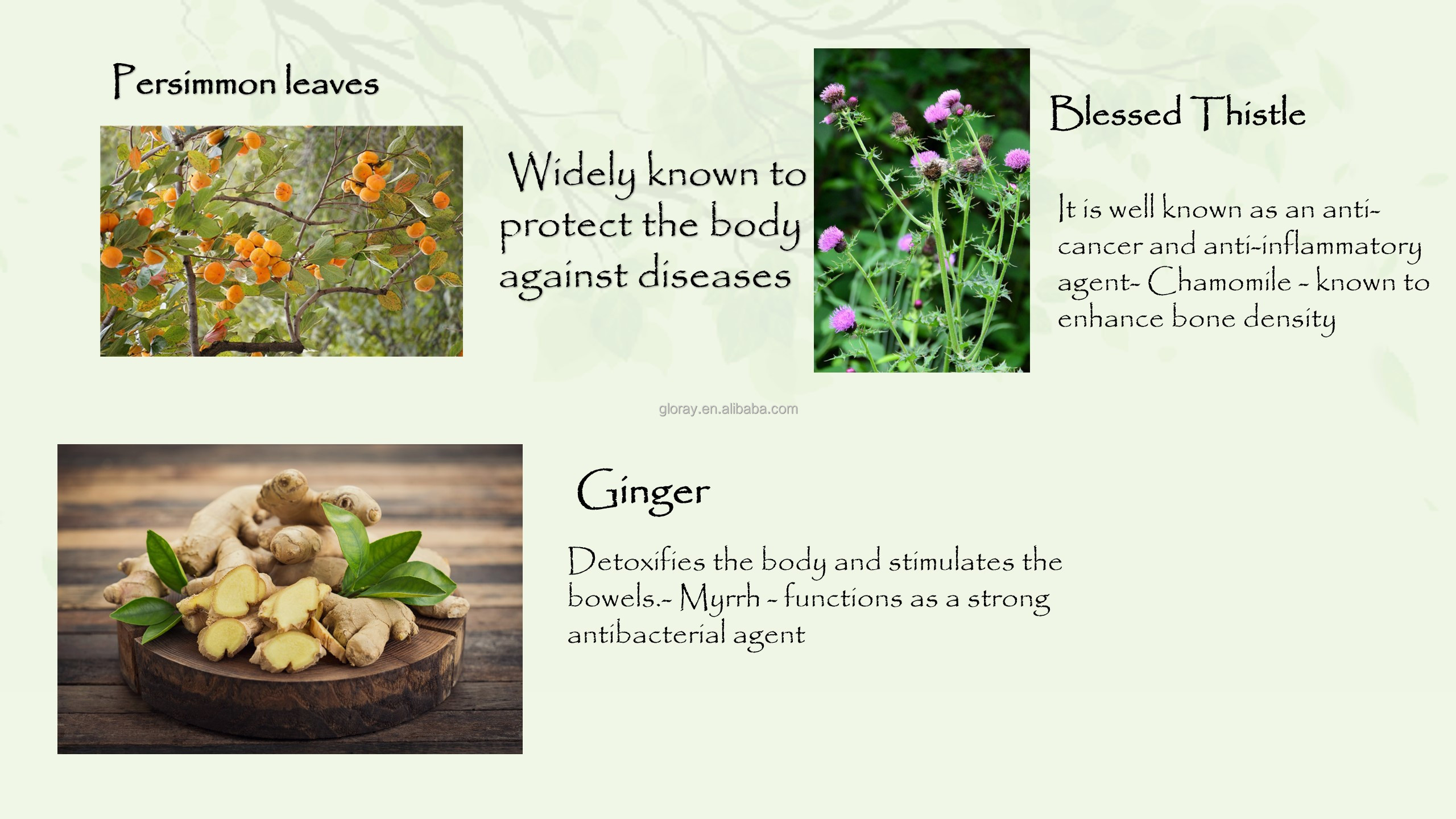 Persimmon leaves

Widely known to protect the body against diseases

Blessed Thistle

It is well known as an anti-cancer and anti-inflammatory agent- Chamomile - known to enhance bone density

gloray.en.alibaba.com

Ginger

Detoxifies the body and stimulates the bowels.- Myrrh - functions as a strong antibacterial agent